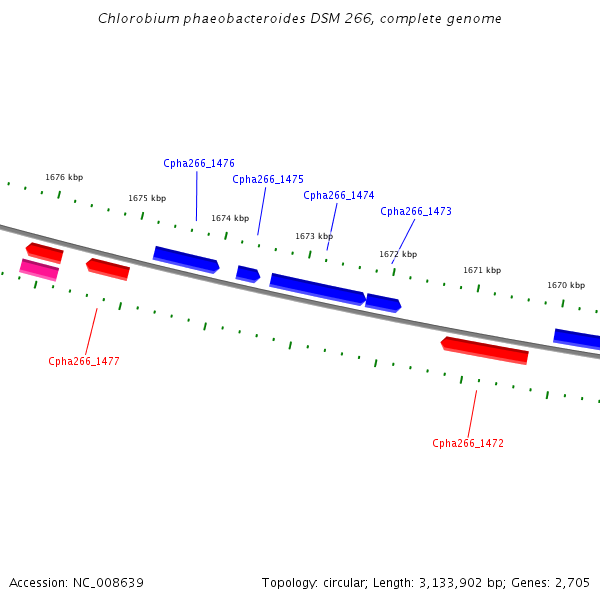 Chlorobium phaeobacteroides DSM 266, complete genome

Cpha266_1476
Cpha266_1475
Cpha266_1474
Cpha266_1473

1676 kbp
1675 kbp
1674 kbp
1673 kbp
1672 kbp
1671 kbp
1670 kbp

Cpha266_1477
Cpha266_1472

Accession: NC_008639
Topology: circular; Length: 3,133,902 bp; Genes: 2,705